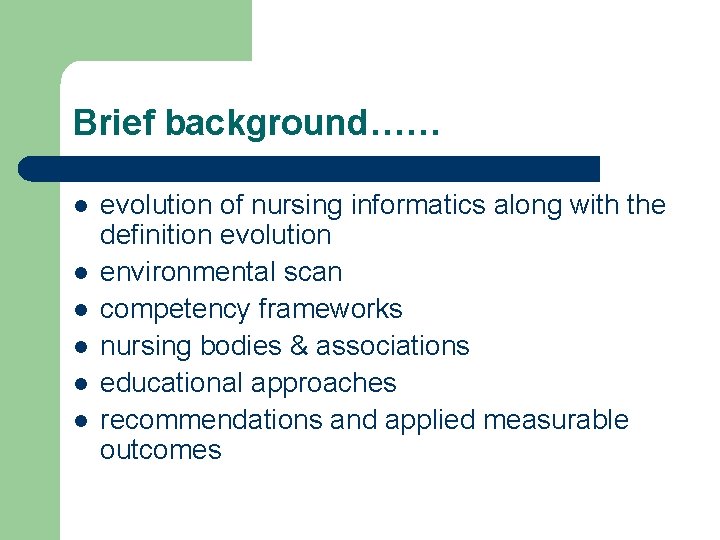 Brief background……

- evolution of nursing informatics along with the definition evolution
- environmental scan
- competency frameworks
- nursing bodies & associations
- educational approaches
- recommendations and applied measurable outcomes